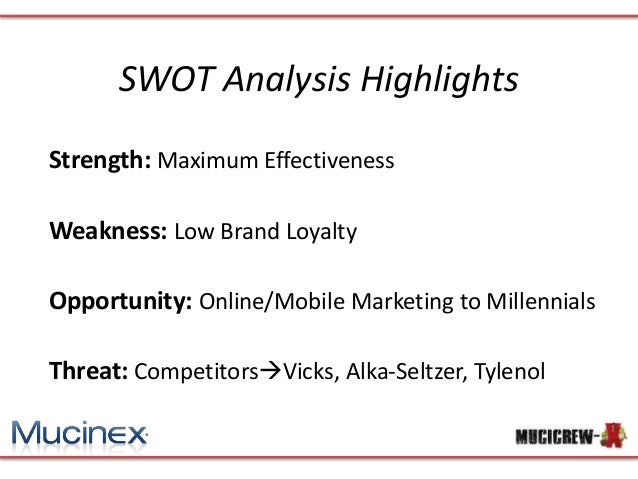 SWOT Analysis Highlights

Strength: Maximum Effectiveness

Weakness: Low Brand Loyalty

Opportunity: Online/Mobile Marketing to Millennials

Threat: Competitors→Vicks, Alka-Seltzer, Tylenol

Mucinex

MUCICREW-X